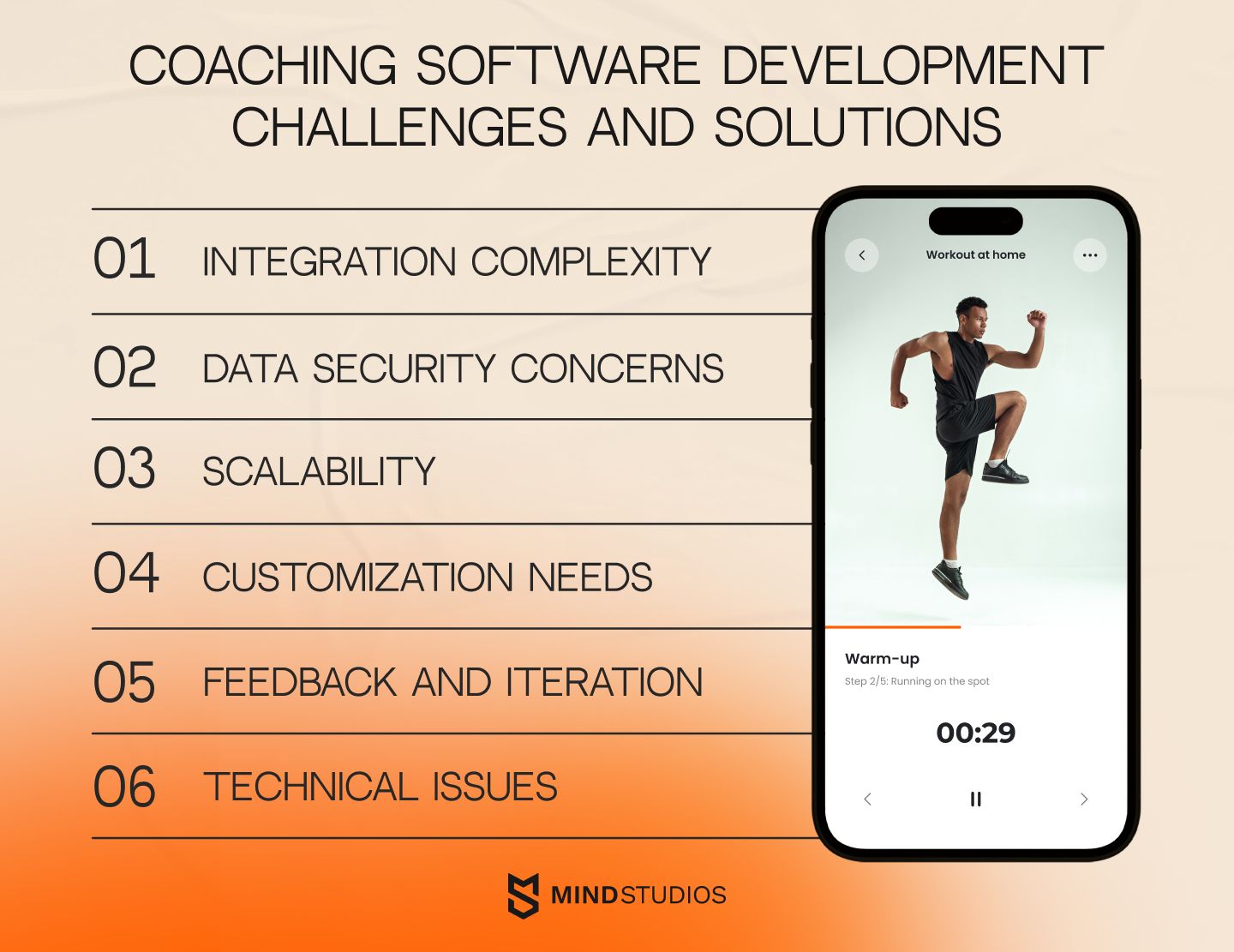 COACHING SOFTWARE DEVELOPMENT CHALLENGES AND SOLUTIONS

01 INTEGRATION COMPLEXITY

02 DATA SECURITY CONCERNS

03 SCALABILITY

04 CUSTOMIZATION NEEDS

05 FEEDBACK AND ITERATION

06 TECHNICAL ISSUES

Workout at home

Warm-up

Step 2/5: Running on the spot

00:29

MINDSTUDIOS